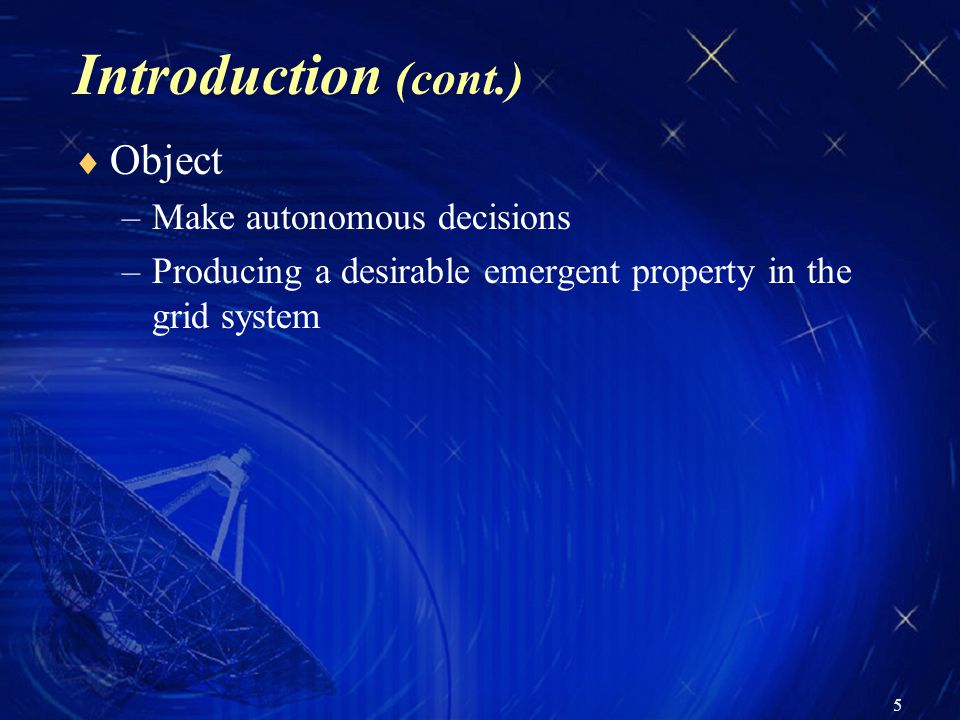 Introduction (cont.)

♦ Object
– Make autonomous decisions
– Producing a desirable emergent property in the grid system

5